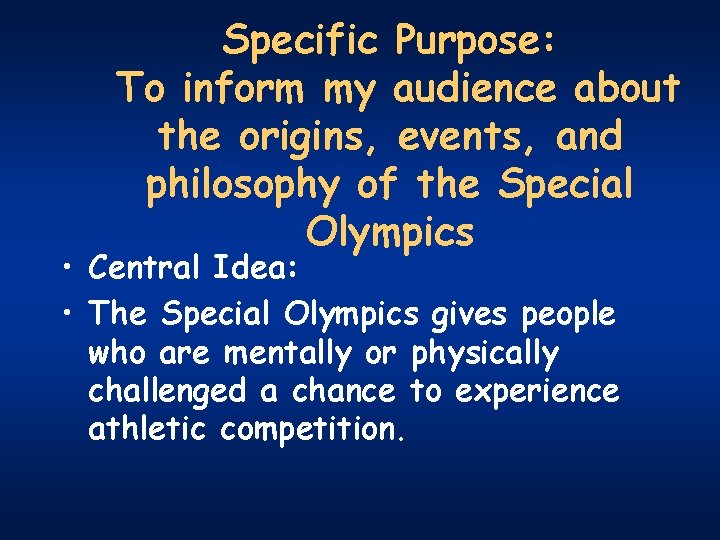 Specific Purpose:
To inform my audience about the origins, events, and philosophy of the Special Olympics

• Central Idea:
• The Special Olympics gives people who are mentally or physically challenged a chance to experience athletic competition.